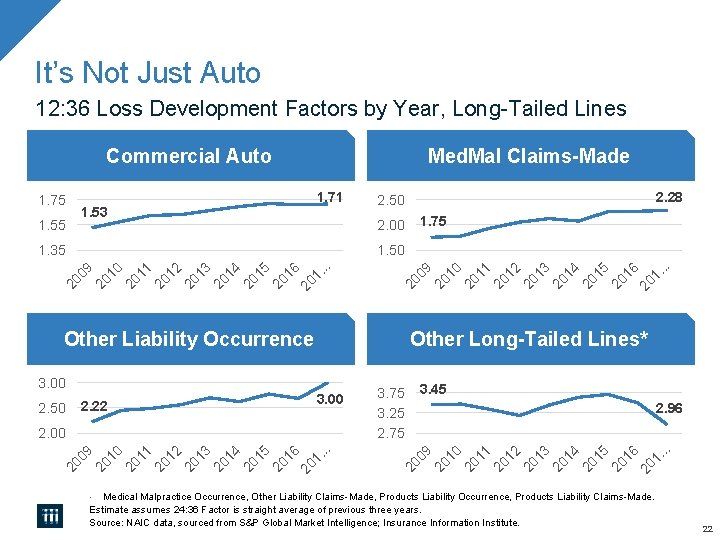 It's Not Just Auto

12:36 Loss Development Factors by Year, Long-Tailed Lines

Commercial Auto

1.75
1.55
1.35

1.53
1.71

2009 2010 2011 2012 2013 2014 2015 2016 201...

MedMal Claims-Made

2.50
2.00
1.50

1.75
2.28

2009 2010 2011 2012 2013 2014 2015 2016 201...

Other Liability Occurrence

3.00
2.50
2.00

2.22
3.00

2009 2010 2011 2012 2013 2014 2015 2016 201...

Other Long-Tailed Lines*

3.75
3.25
2.75

3.45
2.96

2009 2010 2011 2012 2013 2014 2015 2016 201...

· Medical Malpractice Occurrence, Other Liability Claims-Made, Products Liability Occurrence, Products Liability Claims-Made.
Estimate assumes 24:36 Factor is straight average of previous three years.
Source: NAIC data, sourced from S&P Global Market Intelligence; Insurance Information Institute.

iii

22